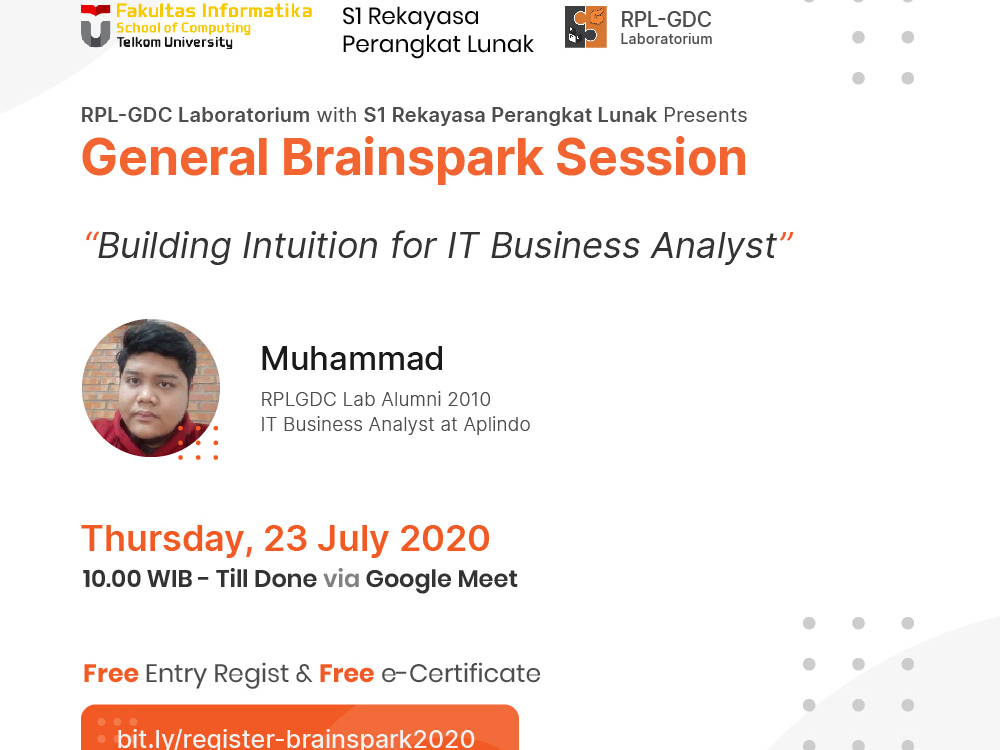 Fakultas Informatika
School of Computing
Telkom University

S1 Rekayasa
Perangkat Lunak

RPL-GDC
Laboratorium

RPL-GDC Laboratorium with S1 Rekayasa Perangkat Lunak Presents

General Brainspark Session

"Building Intuition for IT Business Analyst"

Muhammad
RPLGDC Lab Alumni 2010
IT Business Analyst at Aplindo

Thursday, 23 July 2020
10.00 WIB - Till Done via Google Meet

Free Entry Regist & Free e-Certificate

bit.ly/register-brainspark2020